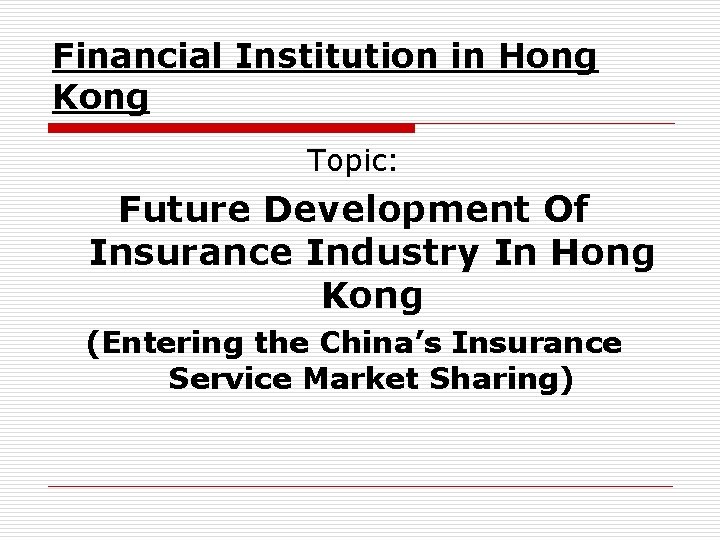 Financial Institution in Hong Kong

Topic:

Future Development Of Insurance Industry In Hong Kong

(Entering the China’s Insurance Service Market Sharing)